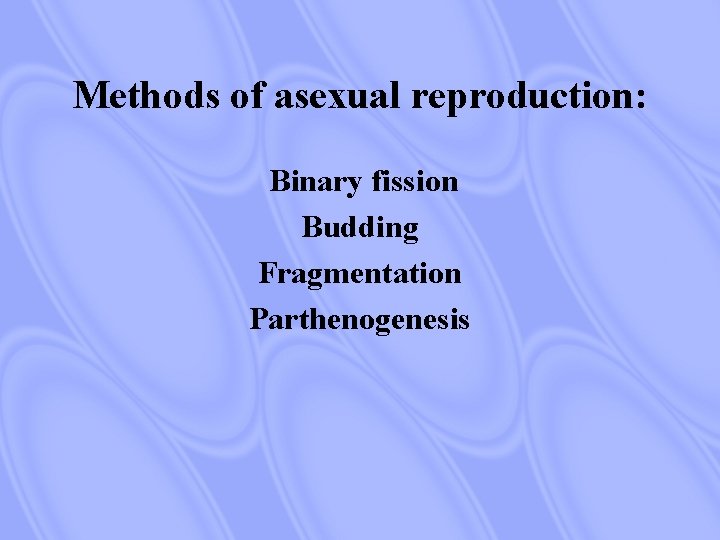 Methods of asexual reproduction:

Binary fission
Budding
Fragmentation
Parthenogenesis